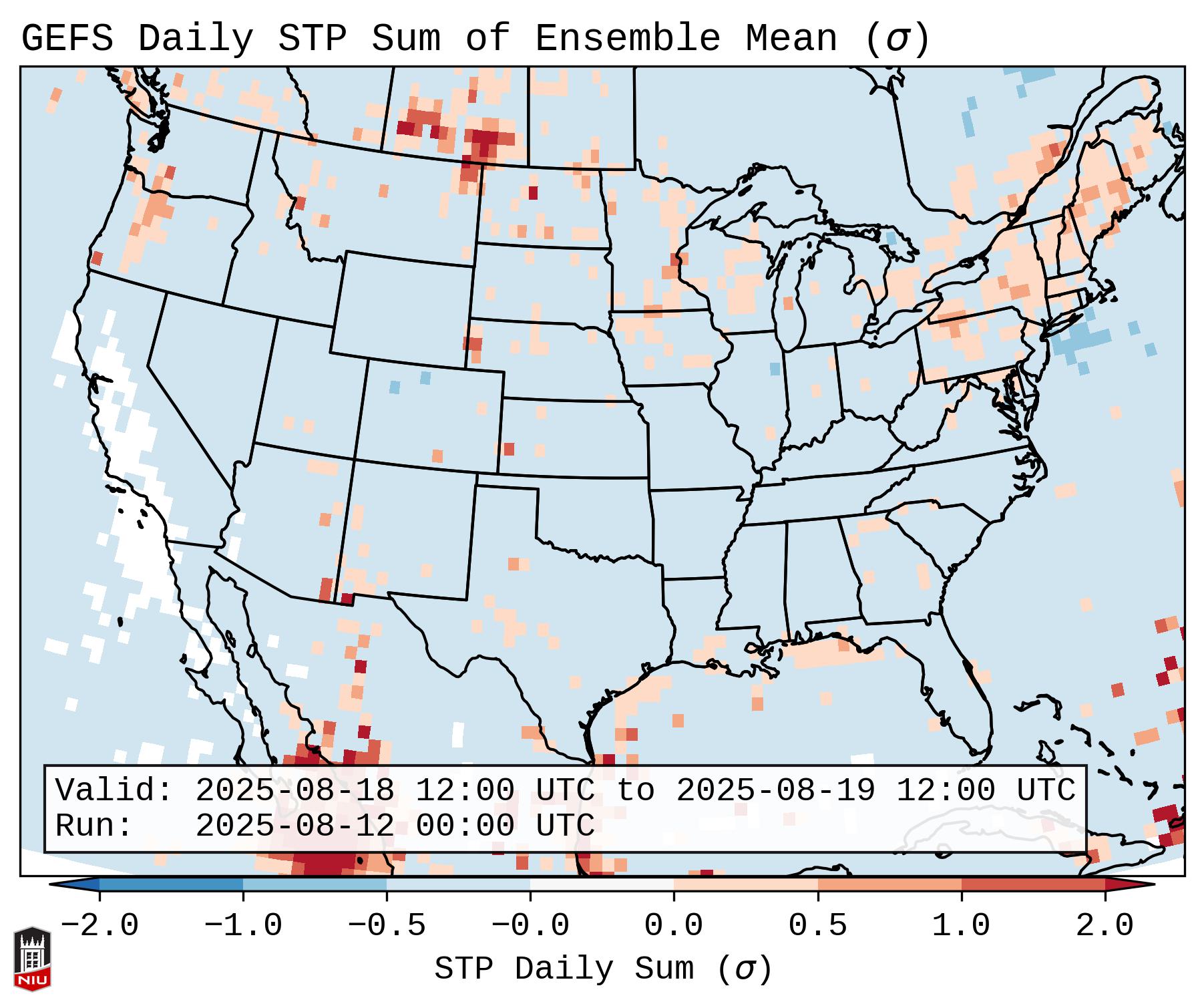 GEFS Daily STP Sum of Ensemble Mean ($\sigma$)

Valid: 2025-08-18 12:00 UTC to 2025-08-19 12:00 UTC
Run: 2025-08-12 00:00 UTC

−2.0 −1.0 −0.5 −0.0 0.0 0.5 1.0 2.0

STP Daily Sum ($\sigma$)

NIU